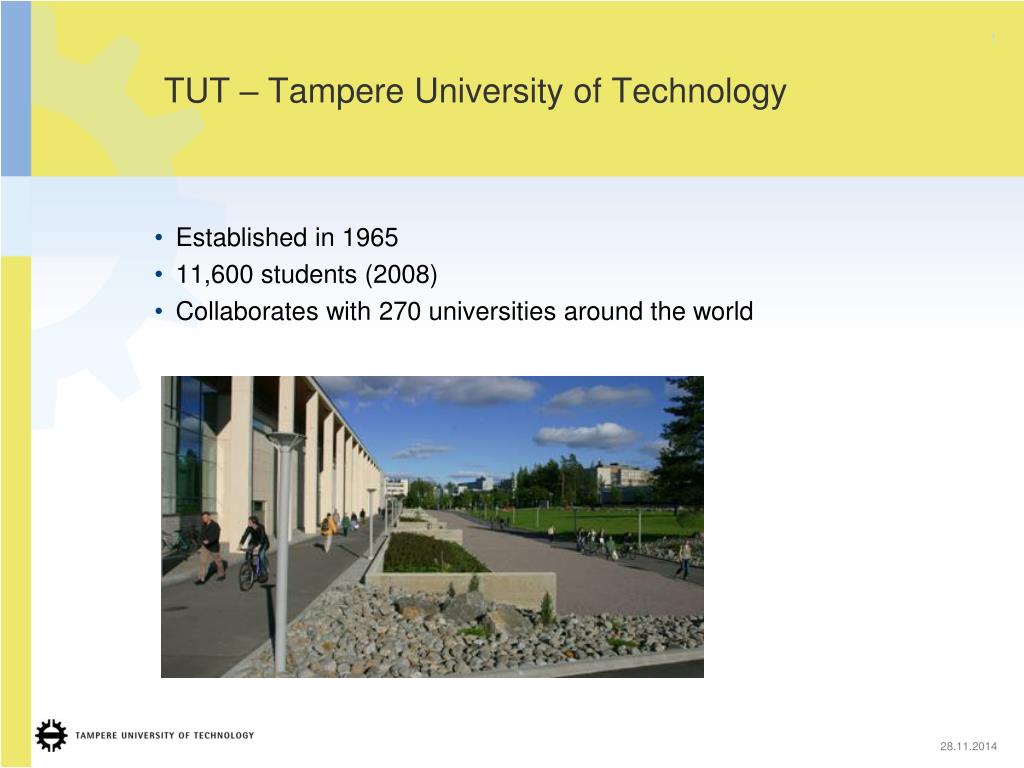 1

TUT – Tampere University of Technology

• Established in 1965
• 11,600 students (2008)
• Collaborates with 270 universities around the world

TAMPERE UNIVERSITY OF TECHNOLOGY

28.11.2014